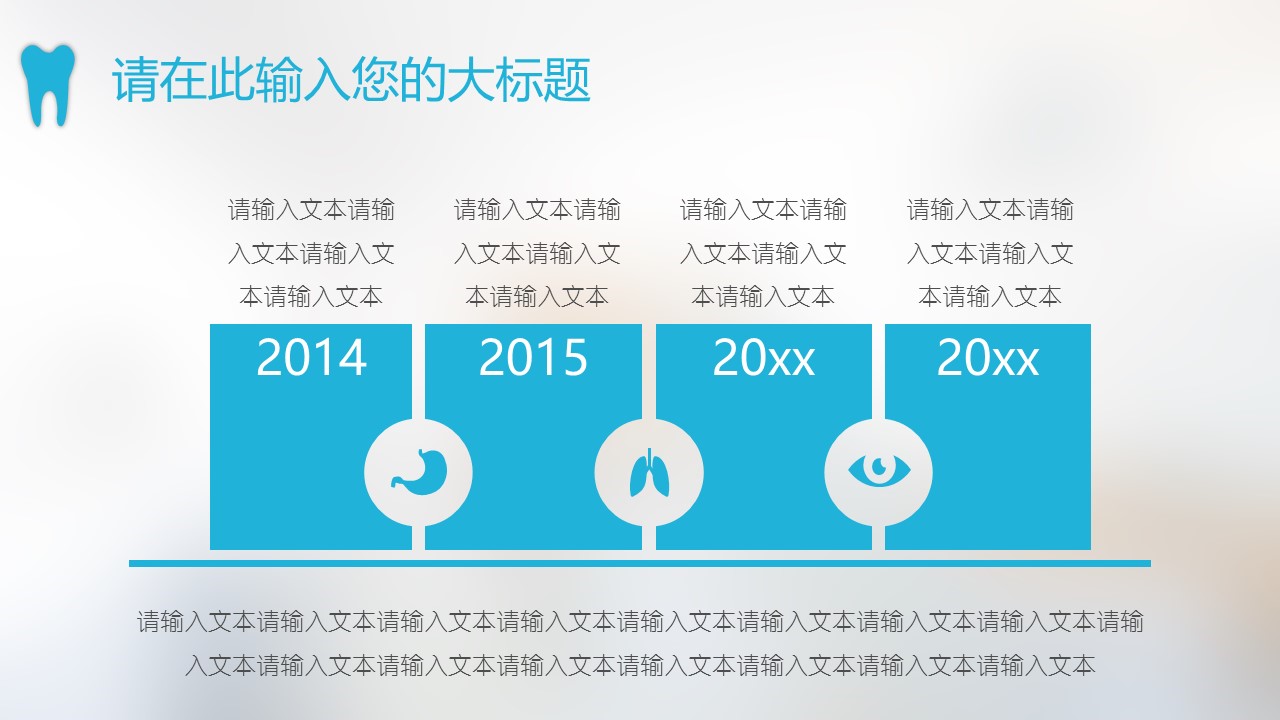 请在此输入您的大标题

请输入文本请输入文本请输入文本请输入文本

请输入文本请输入文本请输入文本请输入文本

请输入文本请输入文本请输入文本请输入文本

请输入文本请输入文本请输入文本请输入文本

2014

2015

20xx

20xx

请输入文本请输入文本请输入文本请输入文本请输入文本请输入文本请输入文本请输入文本请输入文本请输入文本请输入文本请输入文本请输入文本请输入文本请输入文本请输入文本